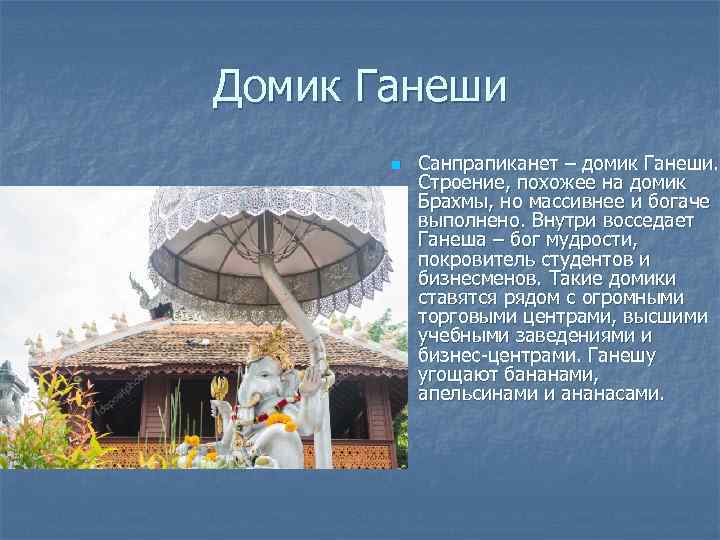 Домик Ганеши

Санпрапиканет – домик Ганеши. Строение, похожее на домик Брахмы, но массивнее и богаче выполнено. Внутри восседает Ганеша – бог мудрости, покровитель студентов и бизнесменов. Такие домики ставятся рядом с огромными торговыми центрами, высшими учебными заведениями и бизнес-центрами. Ганешу угощают бананами, апельсинами и ананасами.